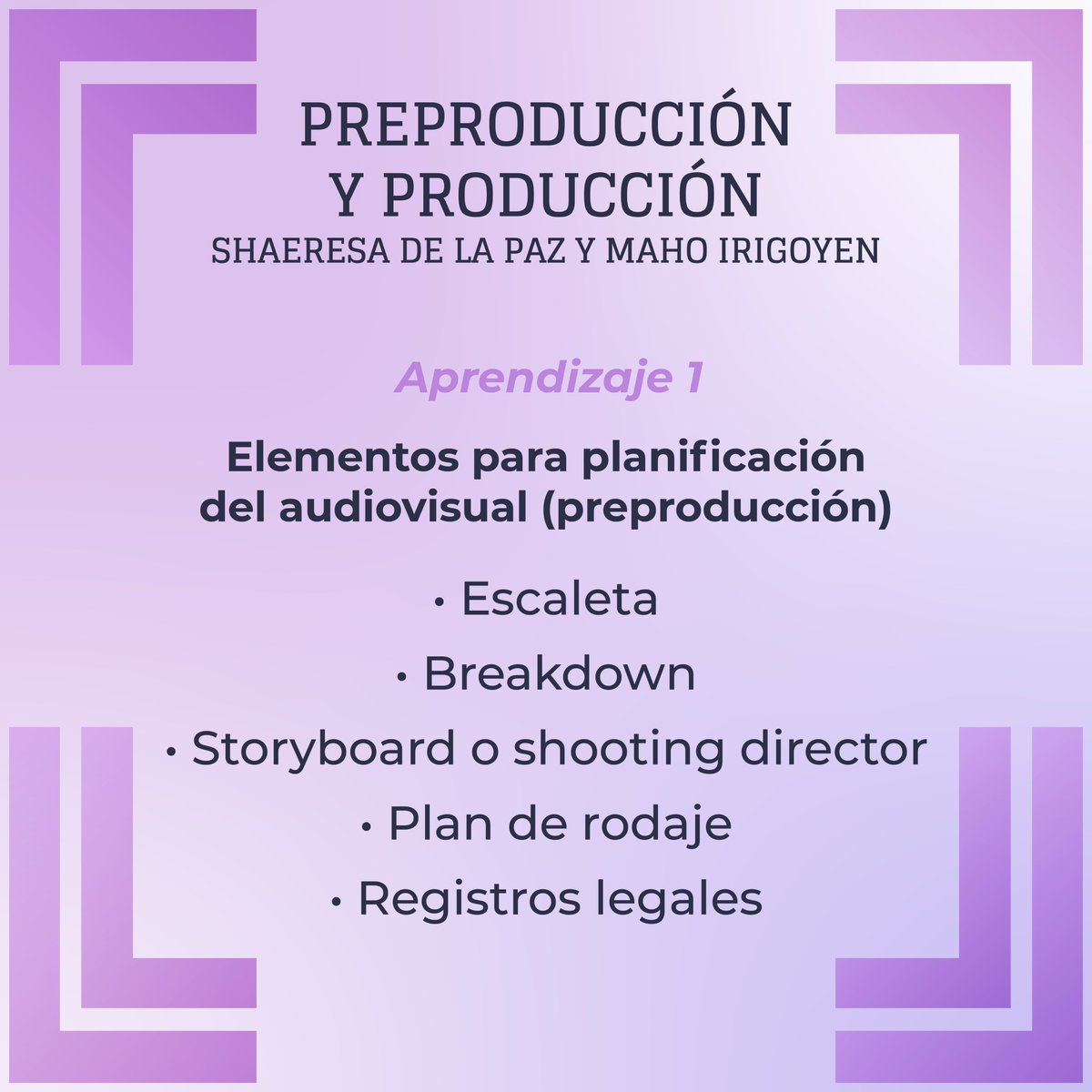 PREPRODUCCIÓN Y PRODUCCIÓN
SHAERESA DE LA PAZ Y MAHO IRIGOYEN

Aprendizaje 1

Elementos para planificación del audiovisual (preproducción)

• Escaleta
• Breakdown
• Storyboard o shooting director
• Plan de rodaje
• Registros legales